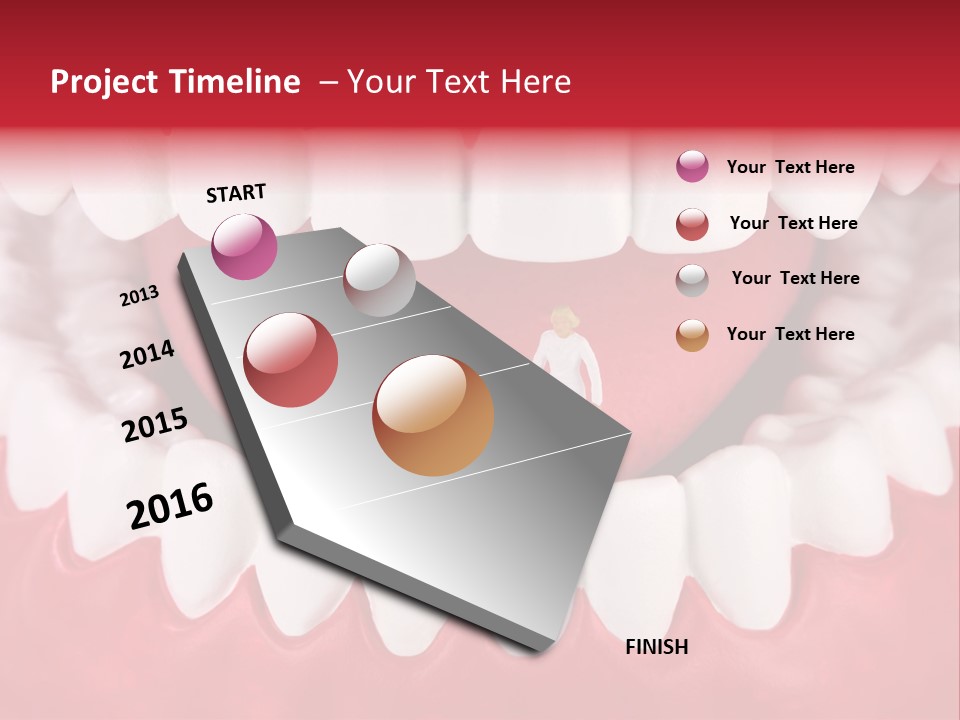 Project Timeline – Your Text Here

START

2013

2014

2015

2016

FINISH

Your Text Here

Your Text Here

Your Text Here

Your Text Here